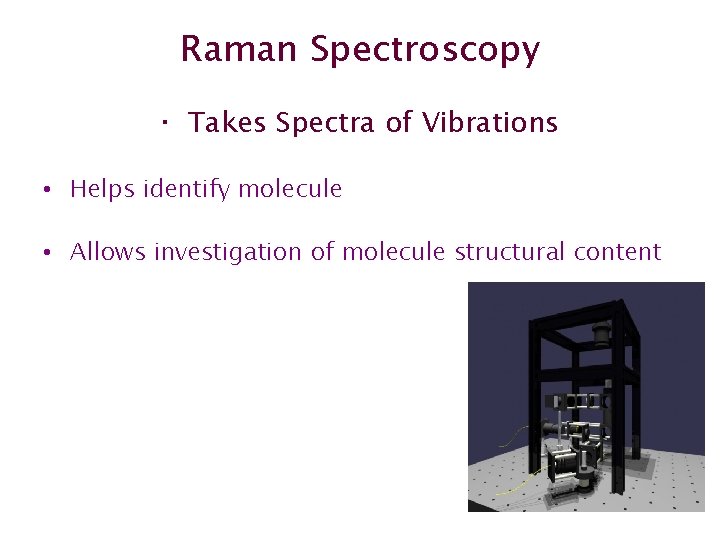 Raman Spectroscopy

· Takes Spectra of Vibrations

• Helps identify molecule

• Allows investigation of molecule structural content